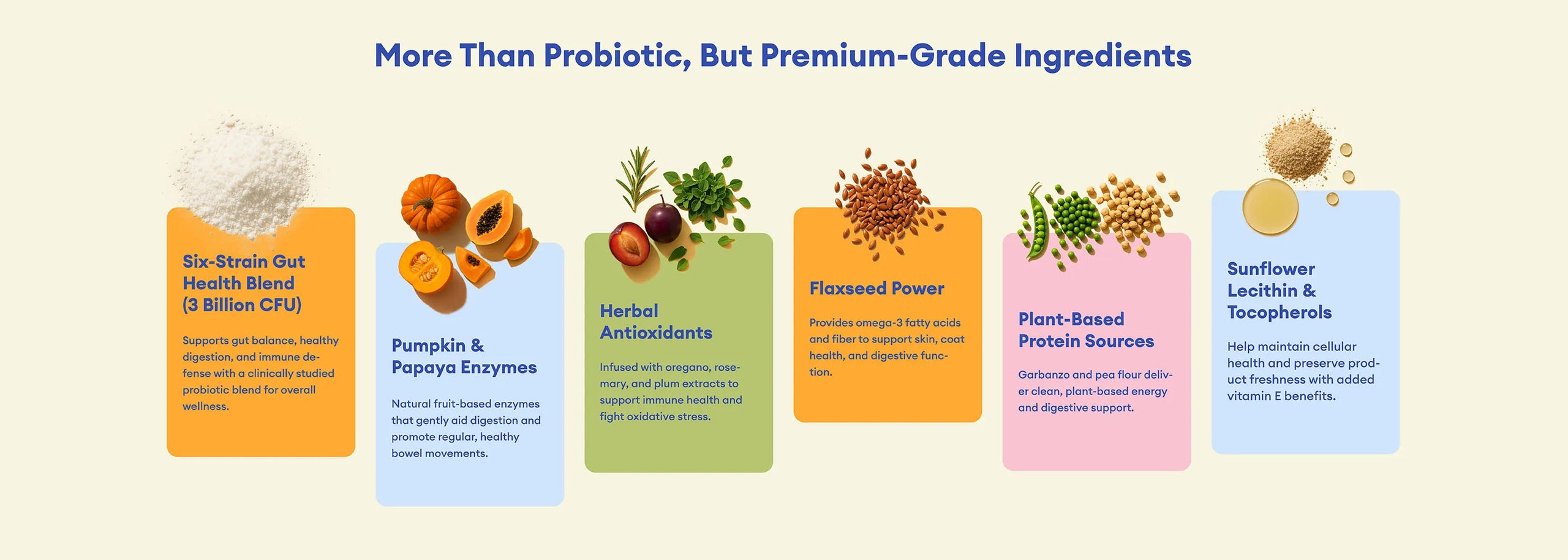 More Than Probiotic, But Premium-Grade Ingredients

Six-Strain Gut Health Blend (3 Billion CFU)

Supports gut balance, healthy digestion, and immune defense with a clinically studied probiotic blend for overall wellness.

Pumpkin & Papaya Enzymes

Natural fruit-based enzymes that gently aid digestion and promote regular, healthy bowel movements.

Herbal Antioxidants

Infused with oregano, rosemary, and plum extracts to support immune health and fight oxidative stress.

Flaxseed Power

Provides omega-3 fatty acids and fiber to support skin, coat health, and digestive function.

Plant-Based Protein Sources

Garbanzo and pea flour deliver clean, plant-based energy and digestive support.

Sunflower Lecithin & Tocopherols

Help maintain cellular health and preserve product freshness with added vitamin E benefits.